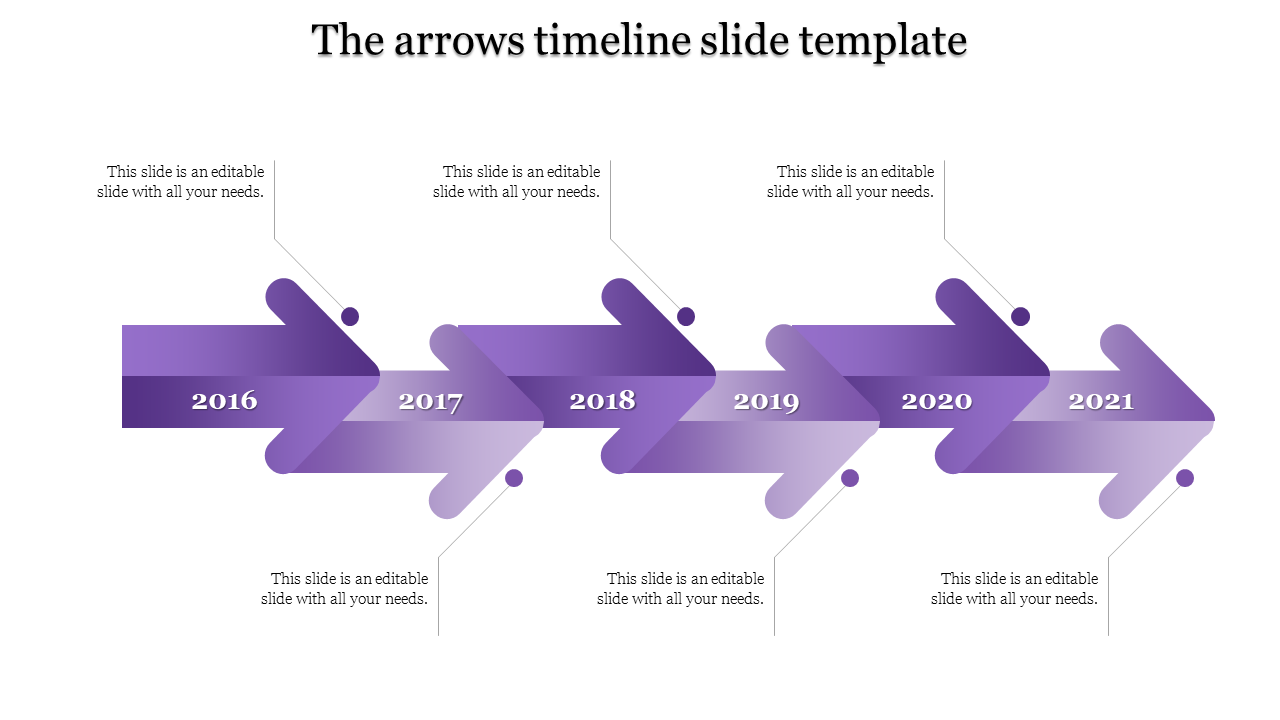 The arrows timeline slide template

This slide is an editable slide with all your needs.

This slide is an editable slide with all your needs.

This slide is an editable slide with all your needs.

2016

2017

2018

2019

2020

2021

This slide is an editable slide with all your needs.

This slide is an editable slide with all your needs.

This slide is an editable slide with all your needs.